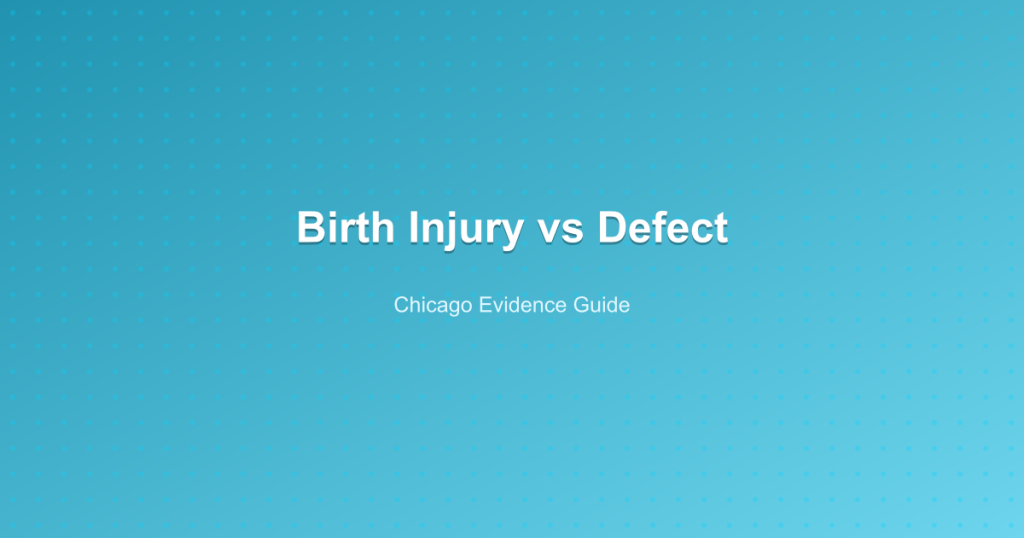 Birth Injury vs Defect

Chicago Evidence Guide